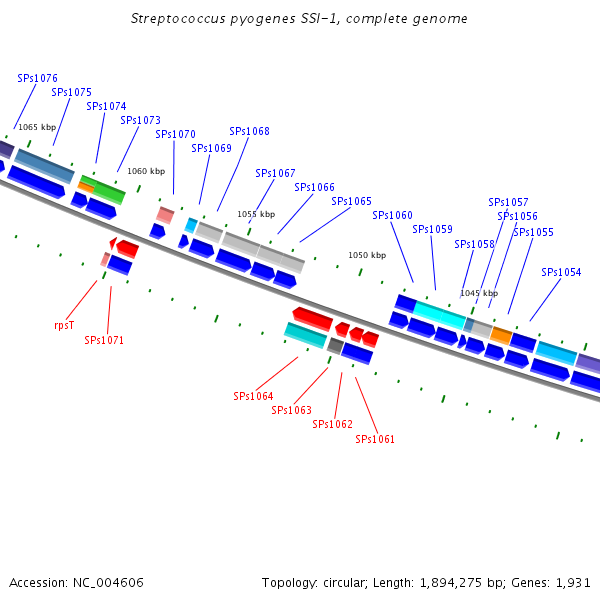 Streptococcus pyogenes SSI-1, complete genome

SPs1076
SPs1075
SPs1074
SPs1073
SPs1070
SPs1069
SPs1068
SPs1067
SPs1066
SPs1065
SPs1060
SPs1059
SPs1058
SPs1057
SPs1056
SPs1055
SPs1054

1065 kbp
1060 kbp
1055 kbp
1050 kbp
1045 kbp

rpsT
SPs1071
SPs1064
SPs1063
SPs1062
SPs1061

Accession: NC_004606

Topology: circular; Length: 1,894,275 bp; Genes: 1,931